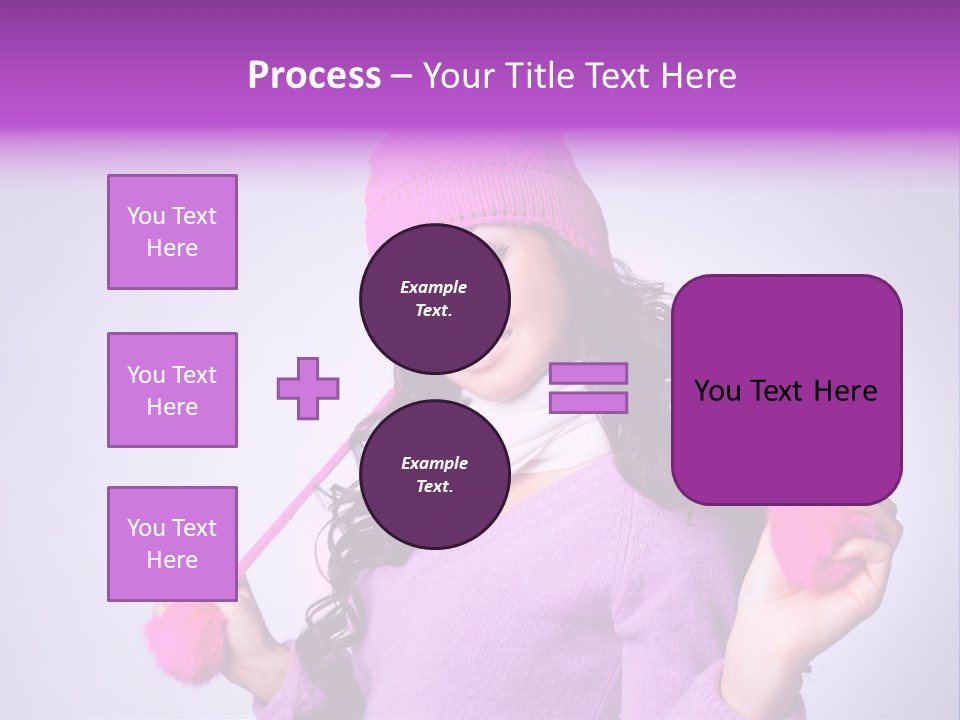 Process – Your Title Text Here

You Text Here

You Text Here

You Text Here

Example Text.

Example Text.

You Text Here